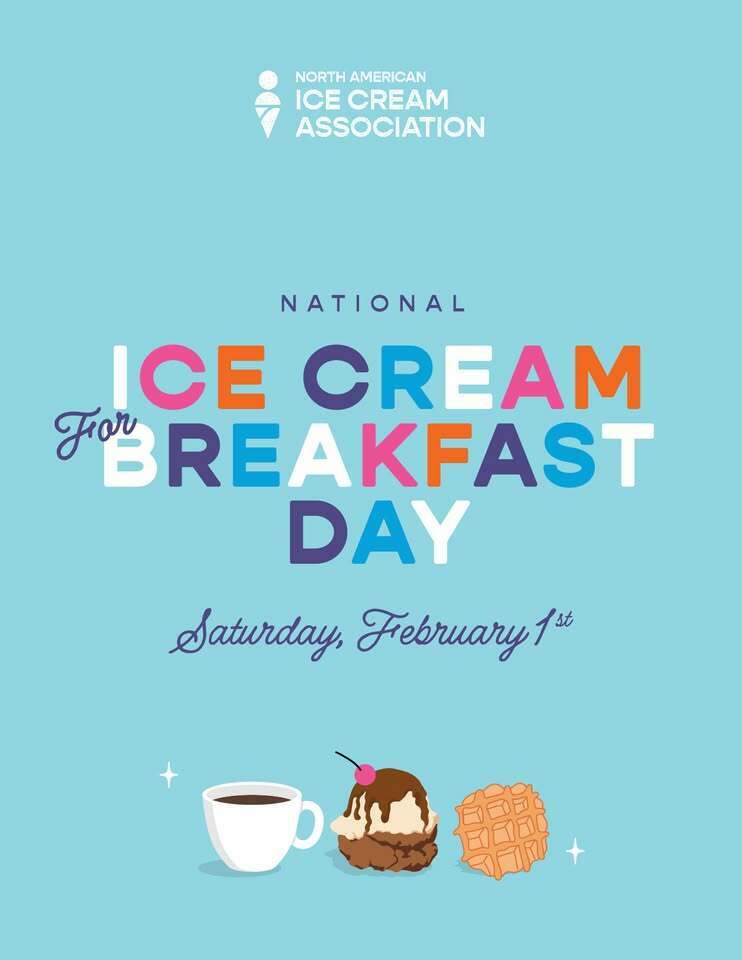 NORTH AMERICAN
ICE CREAM
ASSOCIATION

NATIONAL
ICE CREAM
For BREAKFAST
DAY

Saturday, February 1st